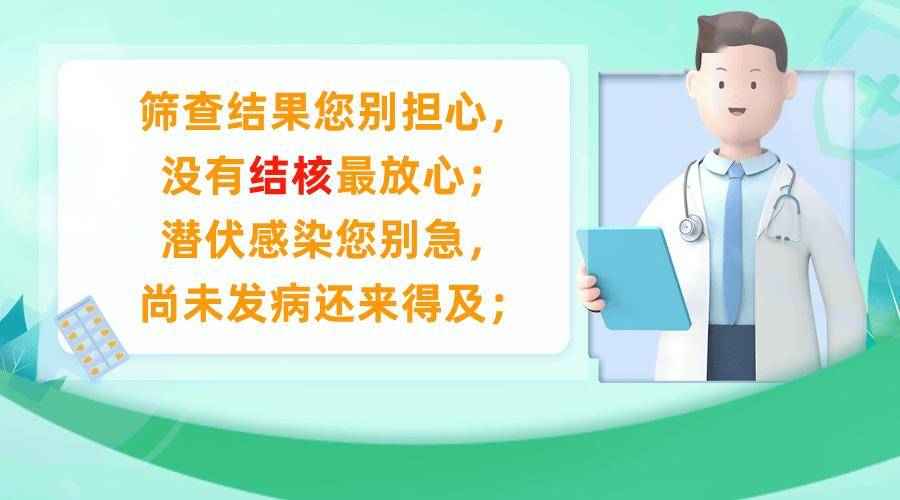 筛查结果您别担心，
没有结核最放心；
潜伏感染您别急，
尚未发病还来得及；